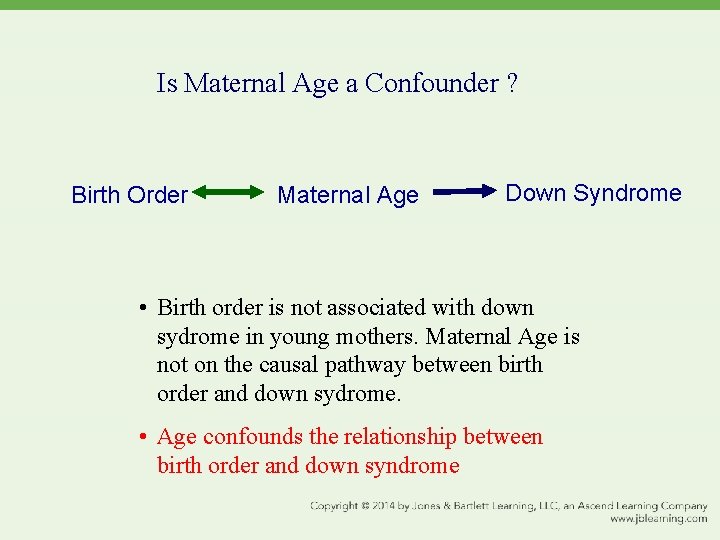 Is Maternal Age a Confounder ?

Birth Order Maternal Age Down Syndrome

• Birth order is not associated with down sydrome in young mothers. Maternal Age is not on the causal pathway between birth order and down sydrome.

• Age confounds the relationship between birth order and down syndrome

Copyright © 2014 by Jones & Bartlett Learning, LLC, an Ascend Learning Company
www.jblearning.com